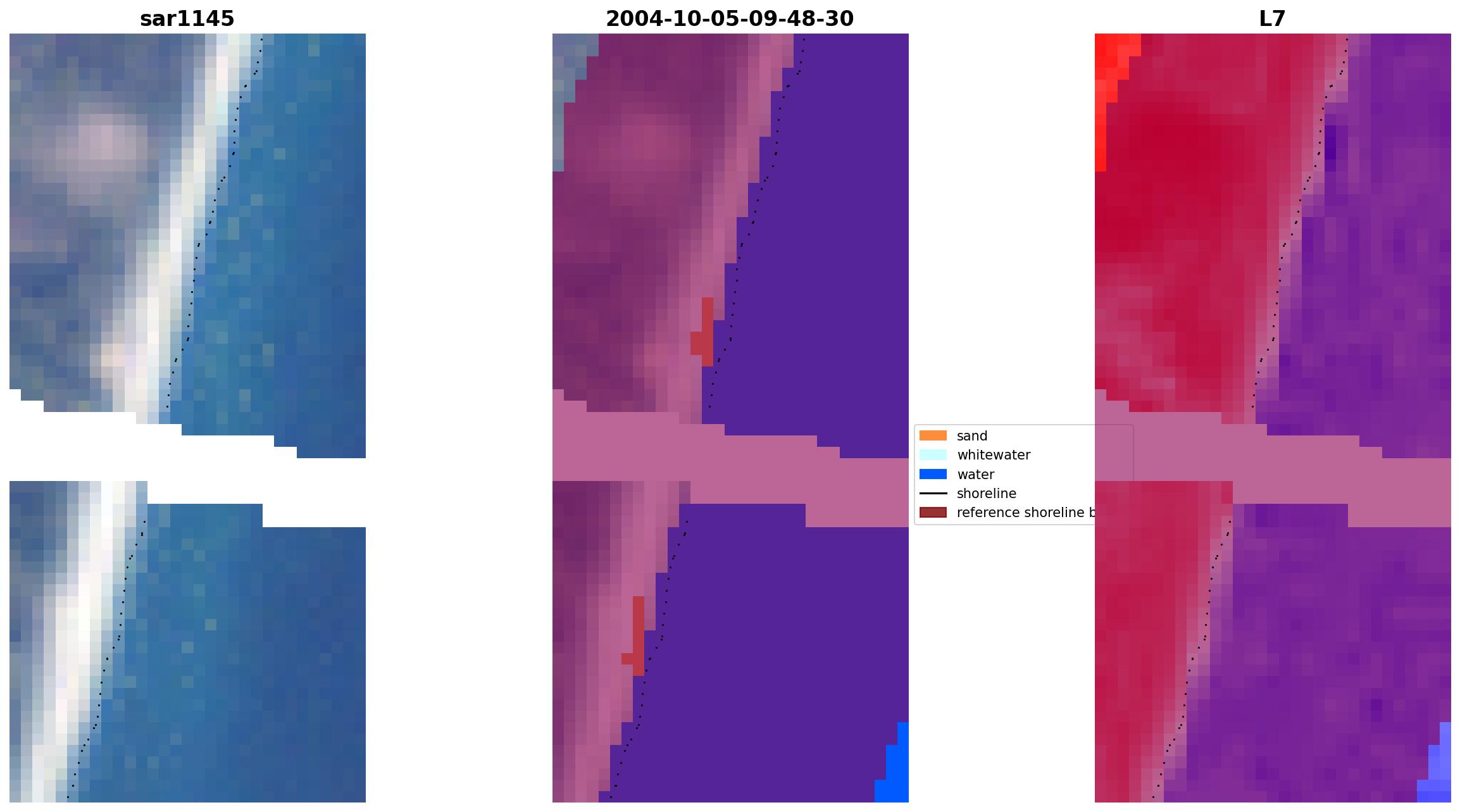 sar1145

2004-10-05-09-48-30

L7

sand
whitewater
water
shoreline
reference shoreline b